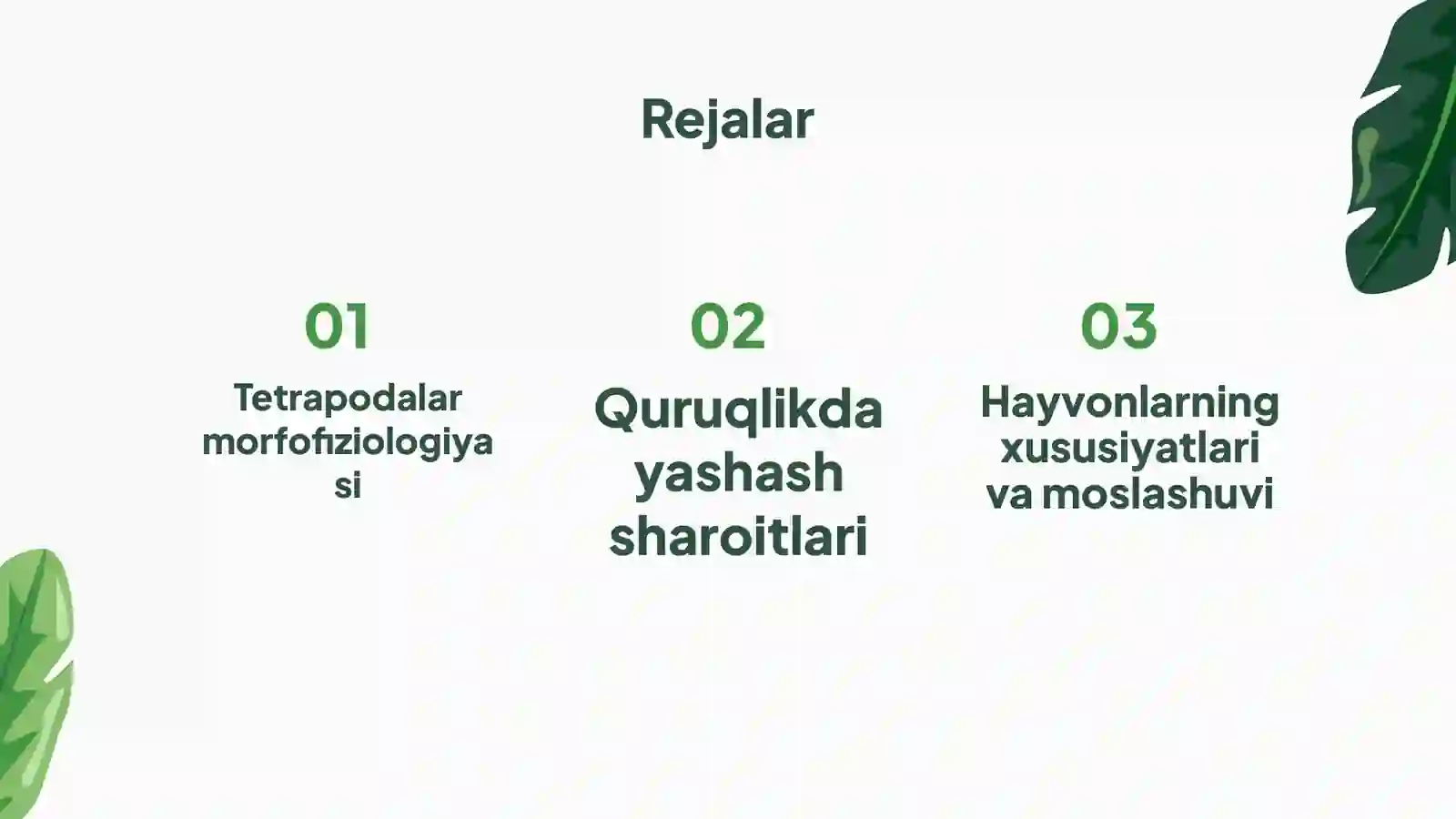 Rejalar

01

Tetrapodalar morfofiziologiya si

02

Quruqlikda yashash sharoitlari

03

Hayvonlarning xususiyatlari va moslashuvi